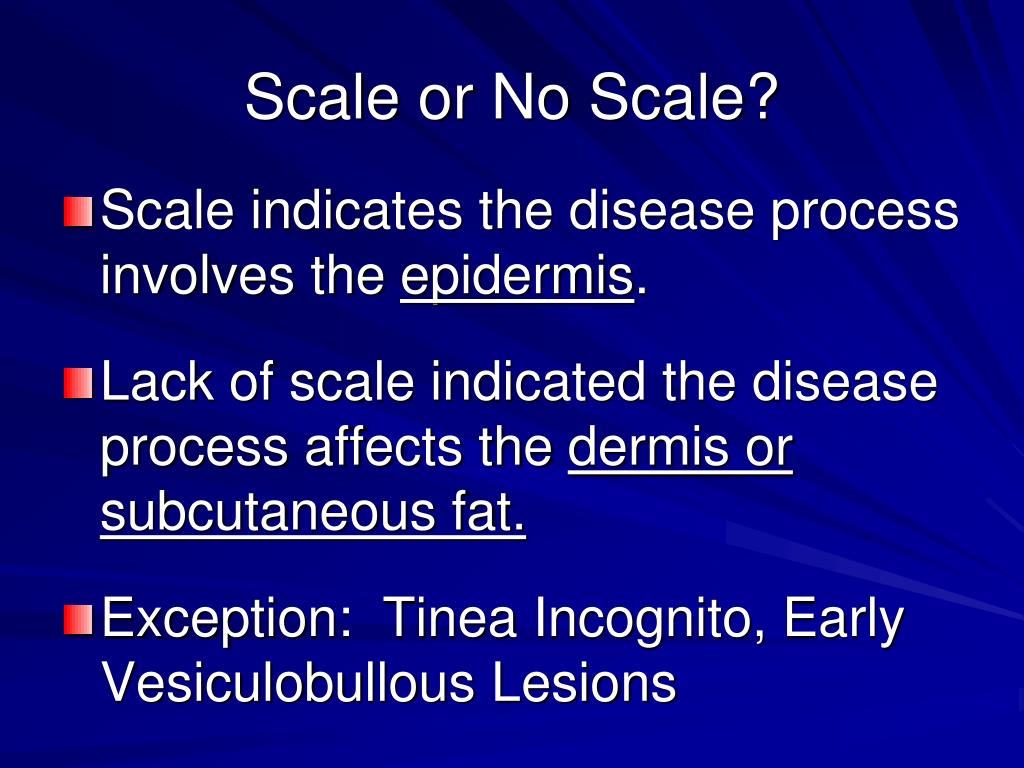 Scale or No Scale?

Scale indicates the disease process involves the epidermis.

Lack of scale indicated the disease process affects the dermis or subcutaneous fat.

Exception:  Tinea Incognito, Early Vesiculobullous Lesions